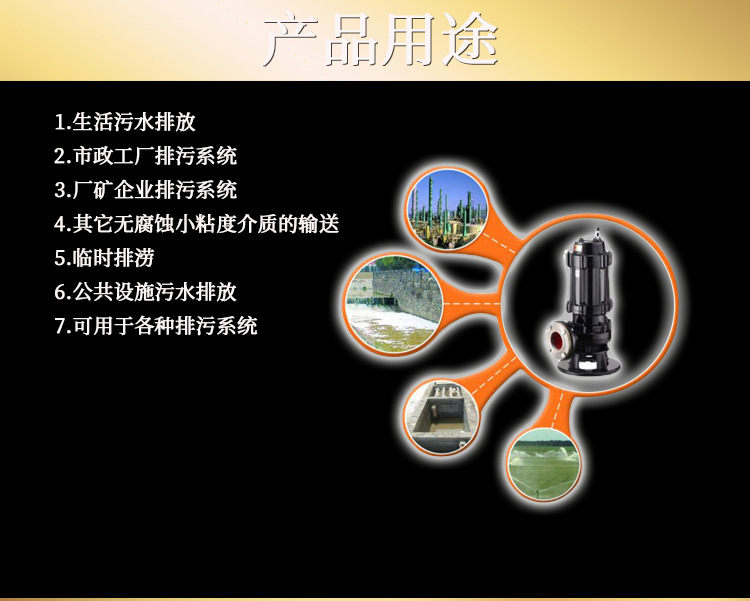 产品用途

1.生活污水排放
2.市政工厂排污系统
3.厂矿企业排污系统
4.其它无腐蚀小粘度介质的输送
5.临时排涝
6.公共设施污水排放
7.可用于各种排污系统